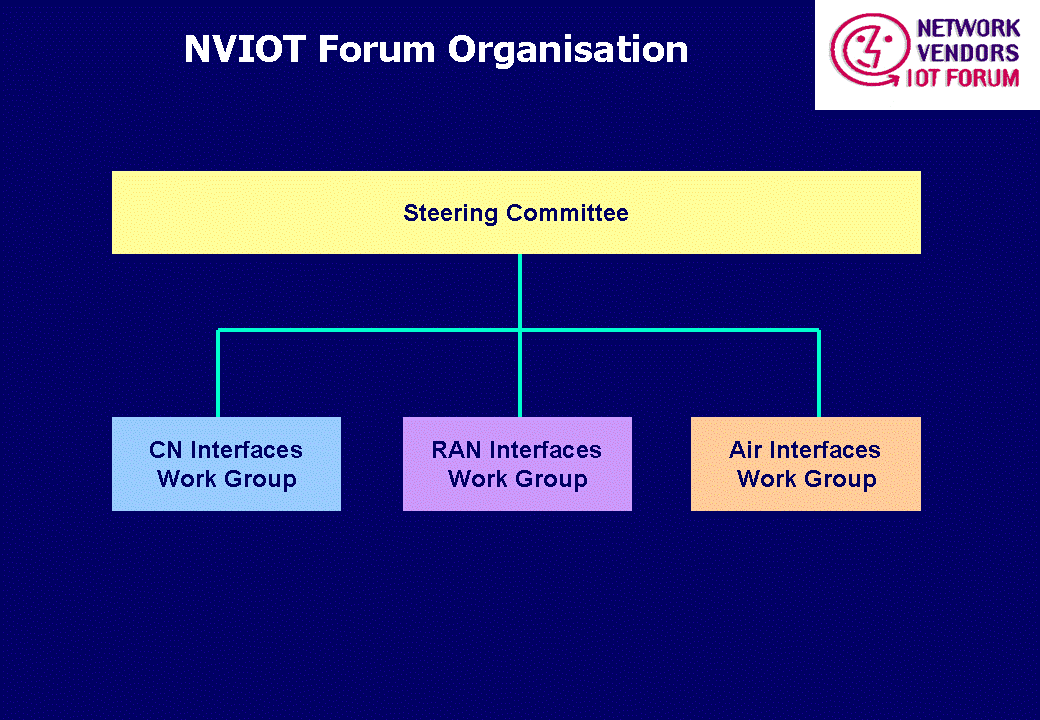 NVIOT Forum Organisation

NETWORK VENDORS IOT FORUM

Steering Committee

CN Interfaces Work Group

RAN Interfaces Work Group

Air Interfaces Work Group